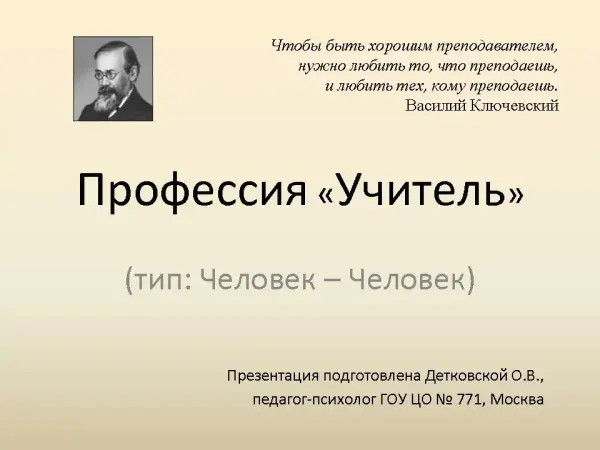 Чтобы быть хорошим преподавателем, нужно любить то, что преподаешь, и любить тех, кому преподаешь.
Василий Ключевский

Профессия «Учитель»

(тип: Человек – Человек)

Презентация подготовлена Детковской О.В.,
педагог-психолог ГОУ ЦО № 771, Москва